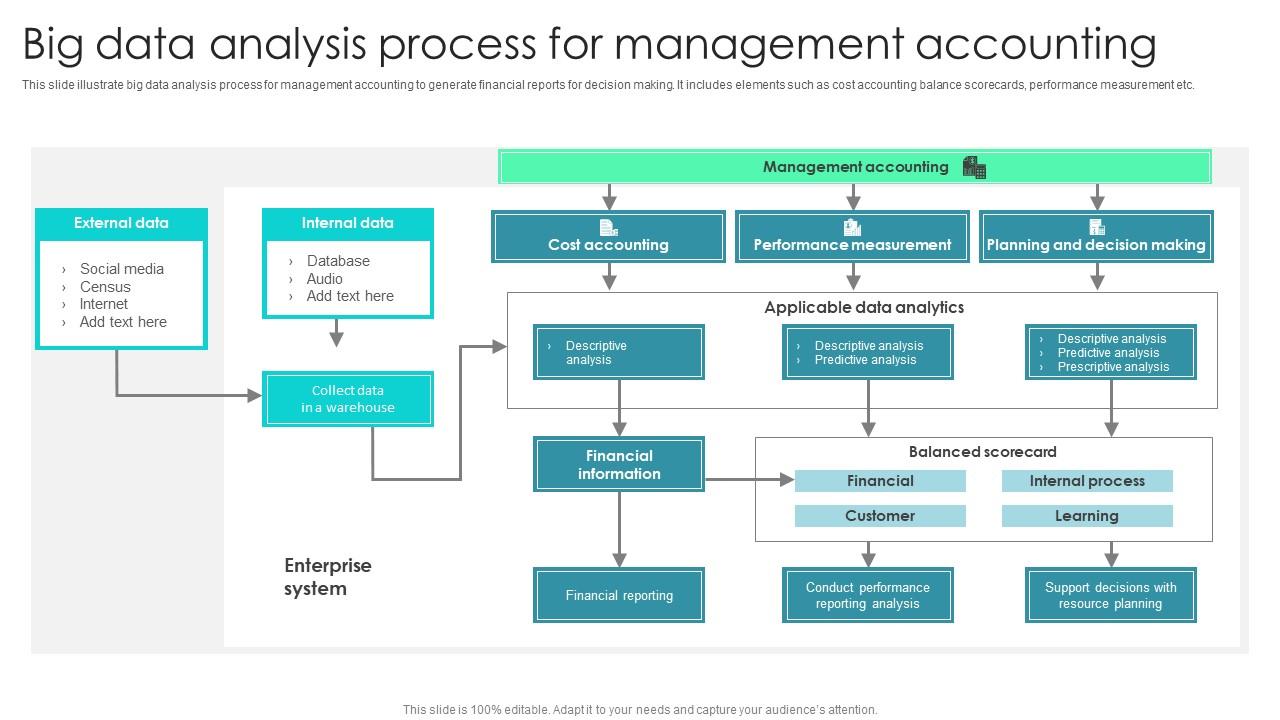 Big data analysis process for management accounting

This slide illustrate big data analysis process for management accounting to generate financial reports for decision making. It includes elements such as cost accounting balance scorecards, performance measurement etc.

Management accounting

External data
› Social media
› Census
› Internet
› Add text here

Internal data
› Database
› Audio
› Add text here

Collect data in a warehouse

Cost accounting

Performance measurement

Planning and decision making

Applicable data analytics

› Descriptive analysis

› Descriptive analysis
› Predictive analysis

› Descriptive analysis
› Predictive analysis
› Prescriptive analysis

Financial information

Balanced scorecard

Financial

Internal process

Customer

Learning

Enterprise system

Financial reporting

Conduct performance reporting analysis

Support decisions with resource planning

This slide is 100% editable. Adapt it to your needs and capture your audience's attention.